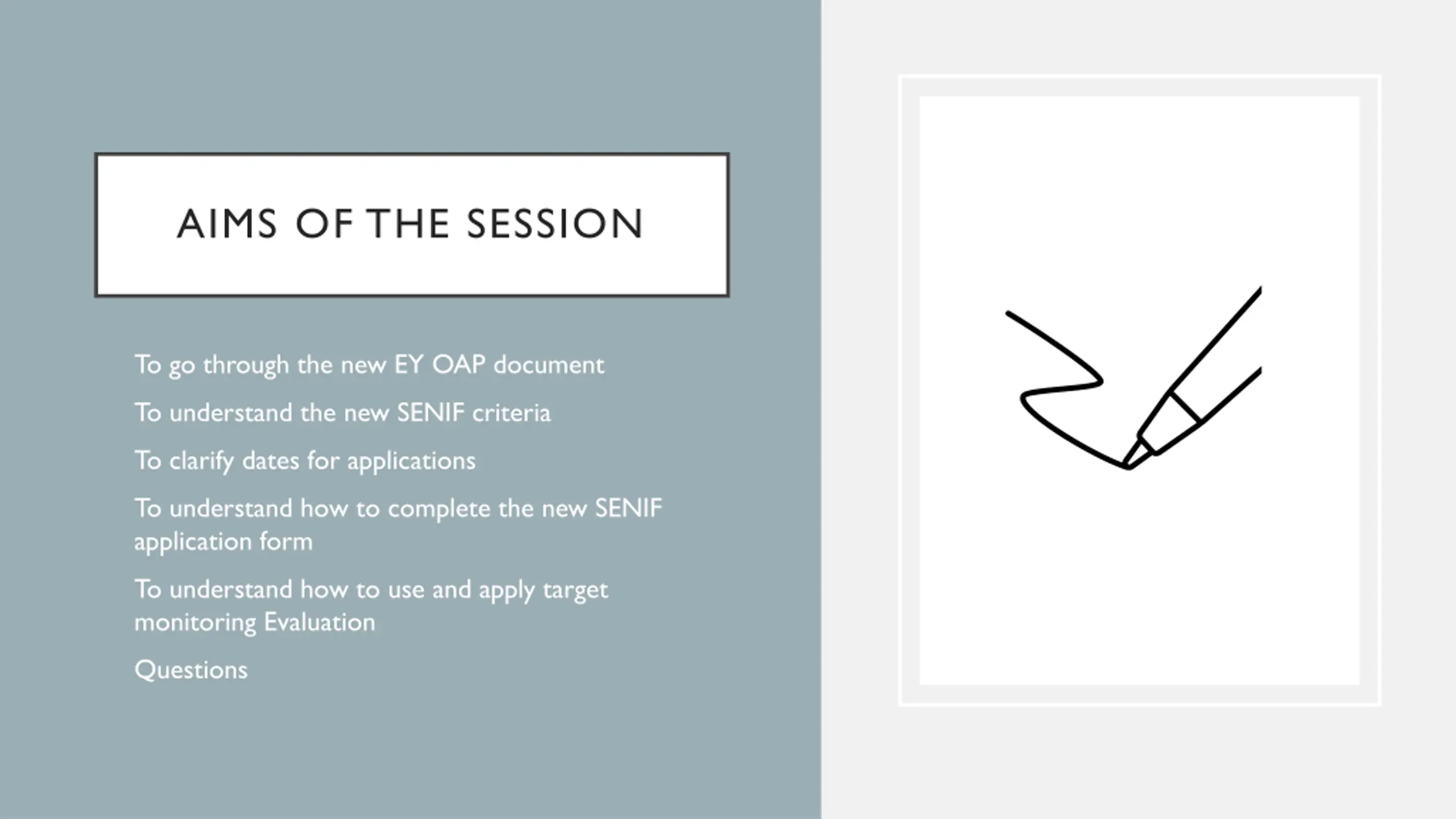 AIMS OF THE SESSION

To go through the new EY OAP document

To understand the new SENIF criteria

To clarify dates for applications

To understand how to complete the new SENIF application form

To understand how to use and apply target monitoring Evaluation

Questions